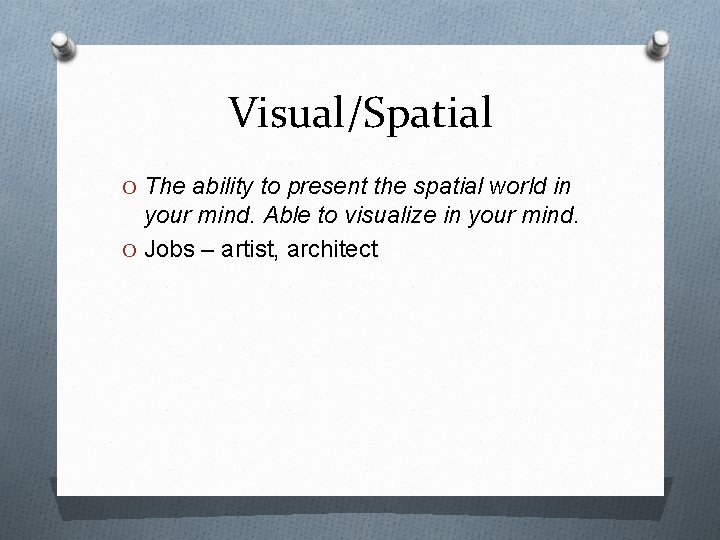 Visual/Spatial

O The ability to present the spatial world in your mind. Able to visualize in your mind.
O Jobs – artist, architect